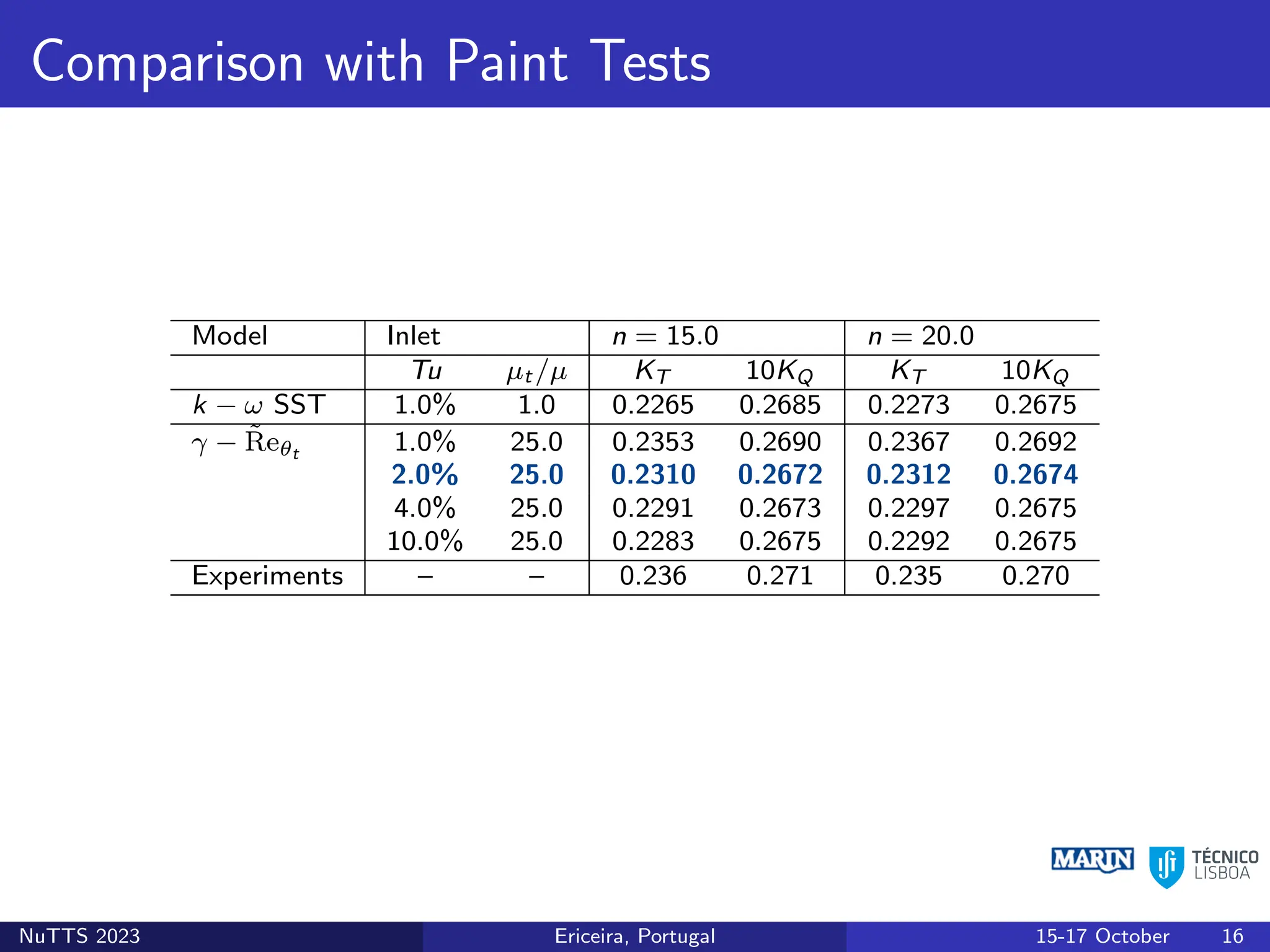 Comparison with Paint Tests

| Model | Inlet | | $n = 15.0$ | | $n = 20.0$ | |
|---|---|---|---|---|---|---|
| | $Tu$ | $\mu_t/\mu$ | $K_T$ | $10K_Q$ | $K_T$ | $10K_Q$ |
| $k - \omega$ SST | 1.0% | 1.0 | 0.2265 | 0.2685 | 0.2273 | 0.2675 |
| $\gamma - \tilde{\mathrm{Re}}_{\theta_t}$ | 1.0% | 25.0 | 0.2353 | 0.2690 | 0.2367 | 0.2692 |
| | 2.0% | 25.0 | 0.2310 | 0.2672 | 0.2312 | 0.2674 |
| | 4.0% | 25.0 | 0.2291 | 0.2673 | 0.2297 | 0.2675 |
| | 10.0% | 25.0 | 0.2283 | 0.2675 | 0.2292 | 0.2675 |
| Experiments | – | – | 0.236 | 0.271 | 0.235 | 0.270 |

MARIN TÉCNICO LISBOA

NuTTS 2023 Ericeira, Portugal 15-17 October 16